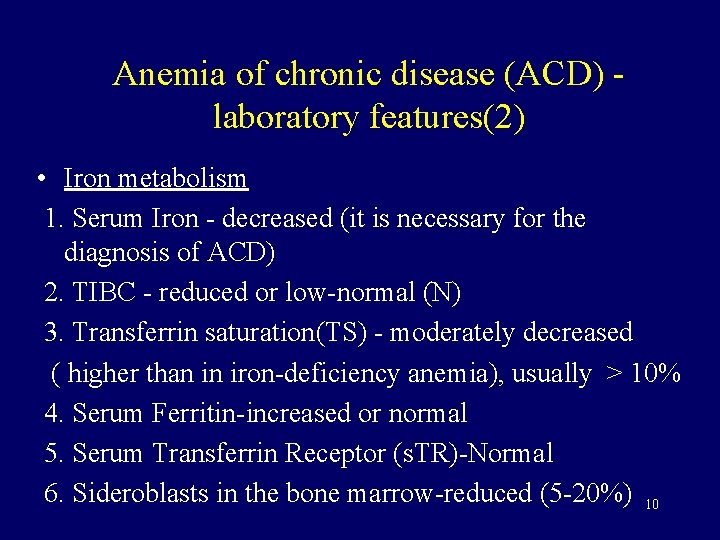 Anemia of chronic disease (ACD) - laboratory features(2)

• Iron metabolism

1. Serum Iron - decreased (it is necessary for the diagnosis of ACD)

2. TIBC - reduced or low-normal (N)

3. Transferrin saturation(TS) - moderately decreased ( higher than in iron-deficiency anemia), usually > 10%

4. Serum Ferritin-increased or normal

5. Serum Transferrin Receptor (sTR)-Normal

6. Sideroblasts in the bone marrow-reduced (5-20%)

10